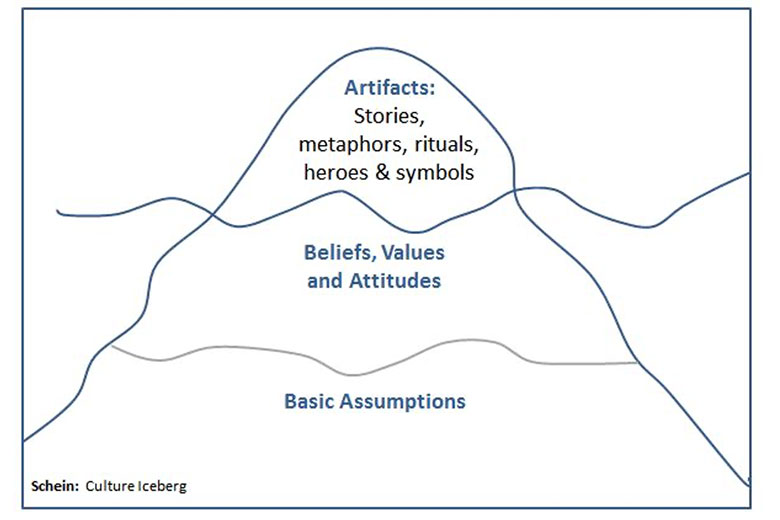 Artifacts:
Stories, metaphors, rituals, heroes & symbols

Beliefs, Values and Attitudes

Basic Assumptions

Schein: Culture Iceberg